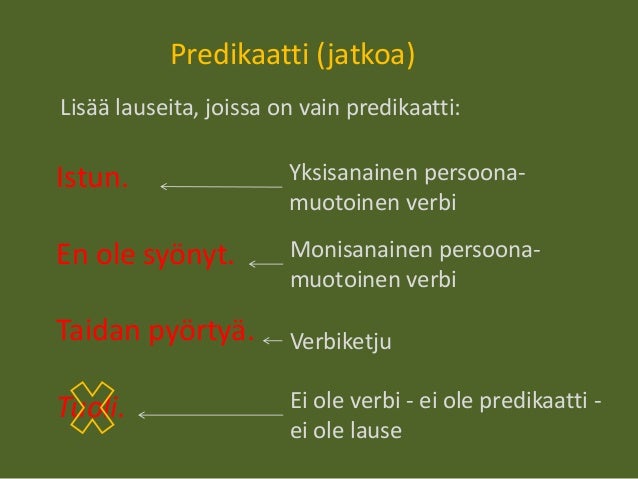 Predikaatti (jatkoa)

Lisää lauseita, joissa on vain predikaatti:

Istun.

Yksisanainen persoonamuotoinen verbi

En ole syönyt.

Monisanainen persoonamuotoinen verbi

Taidan pyörtyä.

Verbiketju

Tuoli.

Ei ole verbi - ei ole predikaatti - ei ole lause